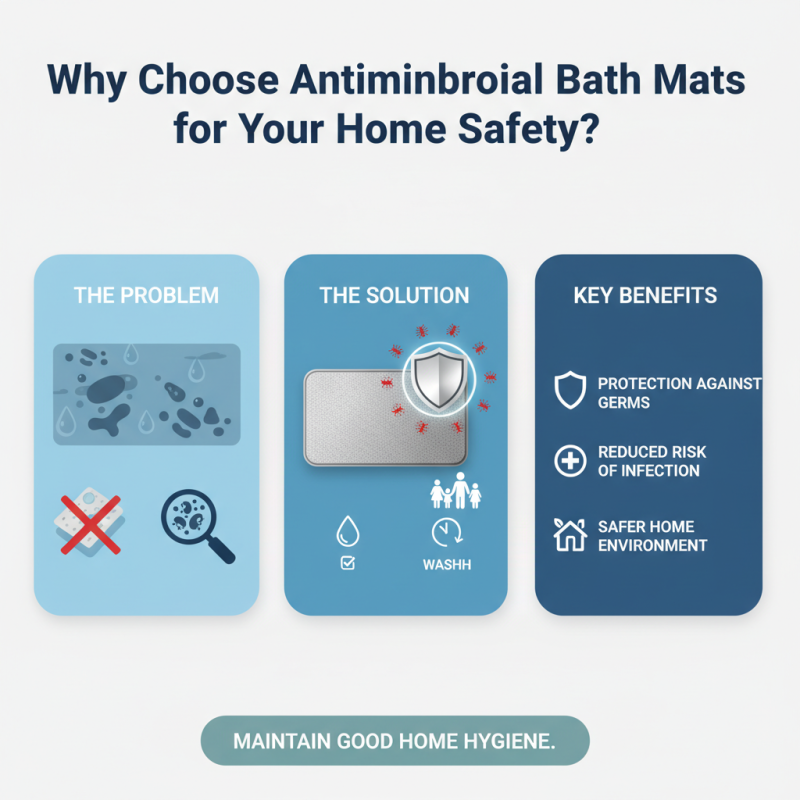 Why Choose Antiminbroial Bath Mats for Your Home Safety?

THE PROBLEM

THE SOLUTION

WASHH

KEY BENEFITS

PROTECTION AGAINST GERMS

REDUCED RISK OF INFECTION

SAFER HOME ENVIRONMENT

MAINTAIN GOOD HOME HYGIENE.